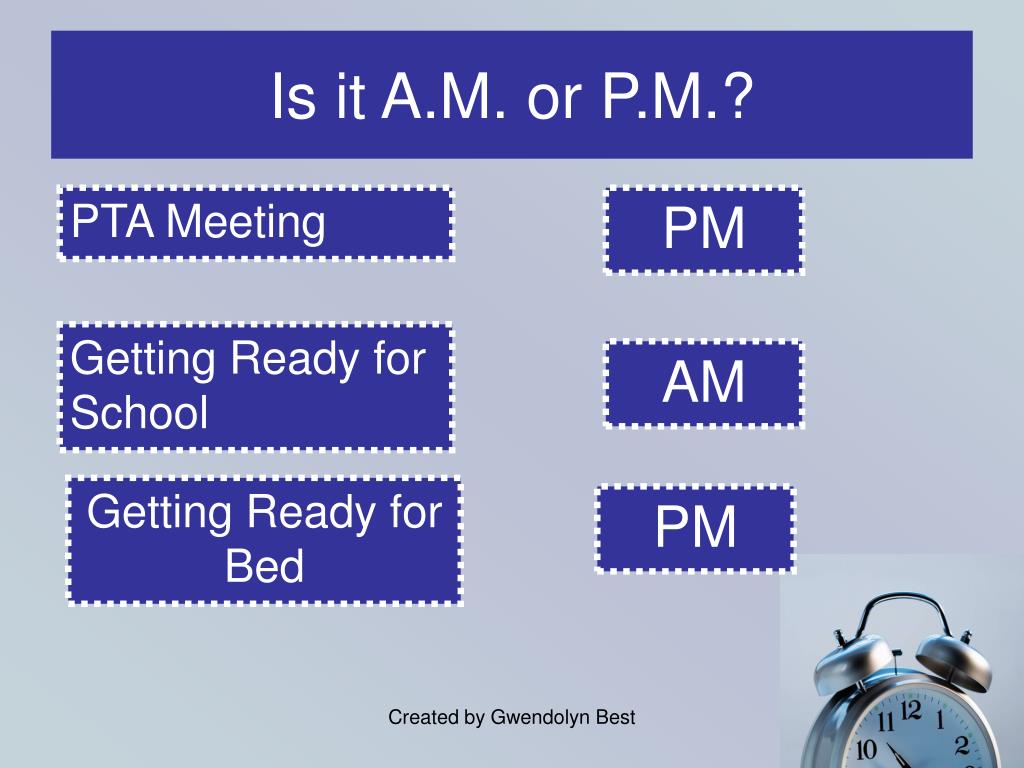 Is it A.M. or P.M.?

PTA Meeting

PM

Getting Ready for School

AM

Getting Ready for Bed

PM

Created by Gwendolyn Best

11 12 1
10 2